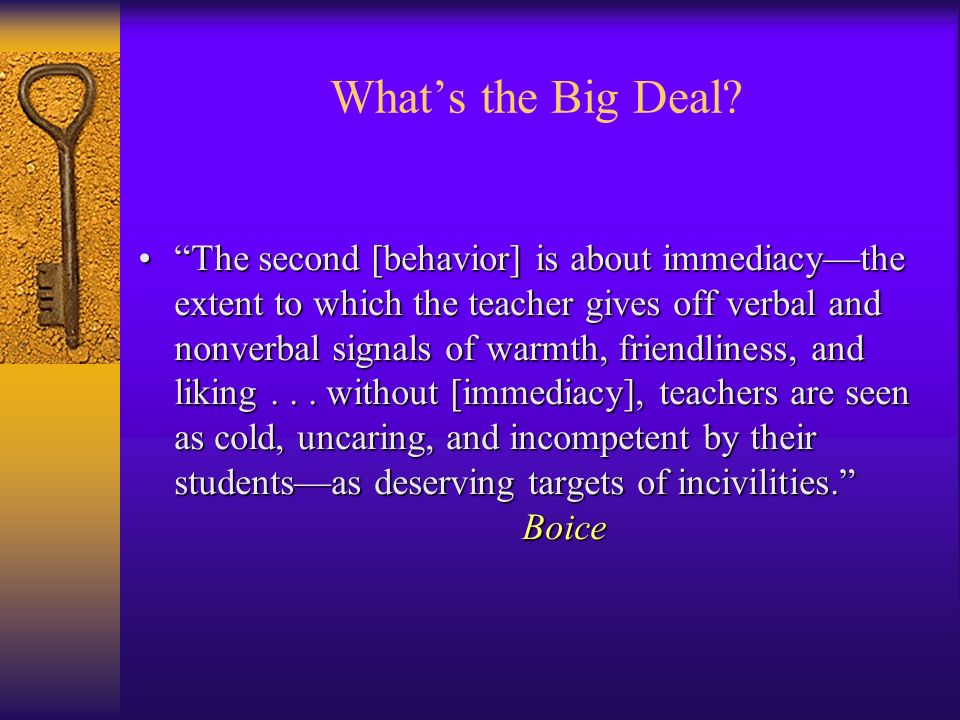 What’s the Big Deal?

• “The second [behavior] is about immediacy—the extent to which the teacher gives off verbal and nonverbal signals of warmth, friendliness, and liking . . . without [immediacy], teachers are seen as cold, uncaring, and incompetent by their students—as deserving targets of incivilities.”

Boice